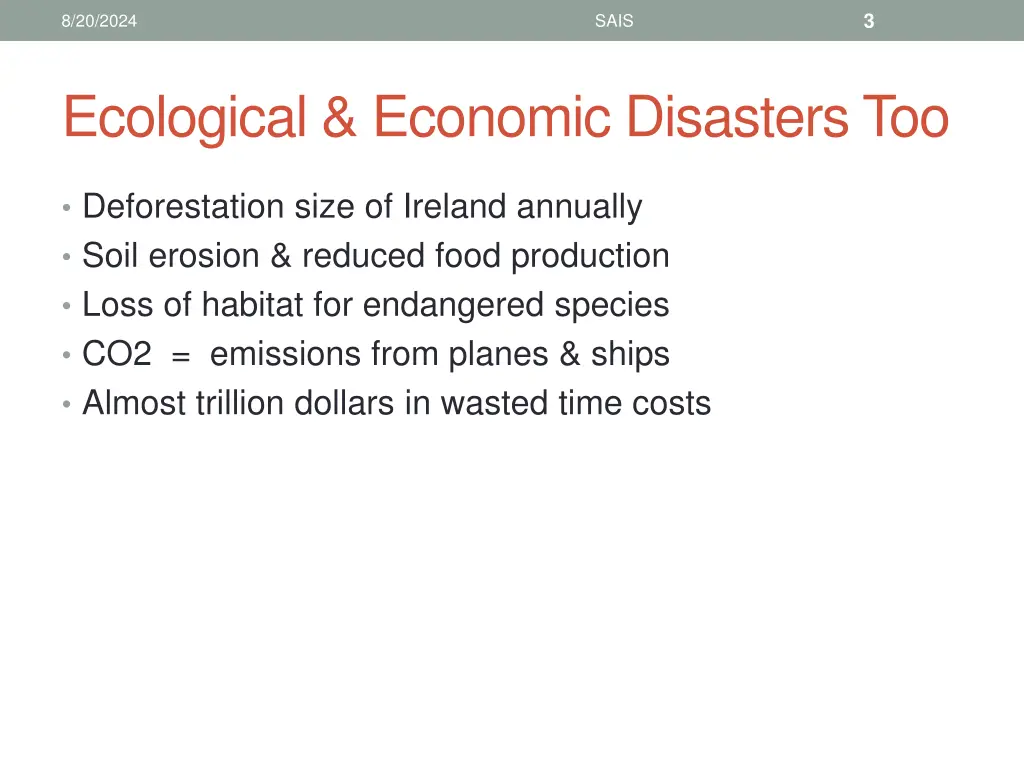 8/20/2024 SAIS 3

Ecological & Economic Disasters Too

• Deforestation size of Ireland annually
• Soil erosion & reduced food production
• Loss of habitat for endangered species
• CO2 = emissions from planes & ships
• Almost trillion dollars in wasted time costs